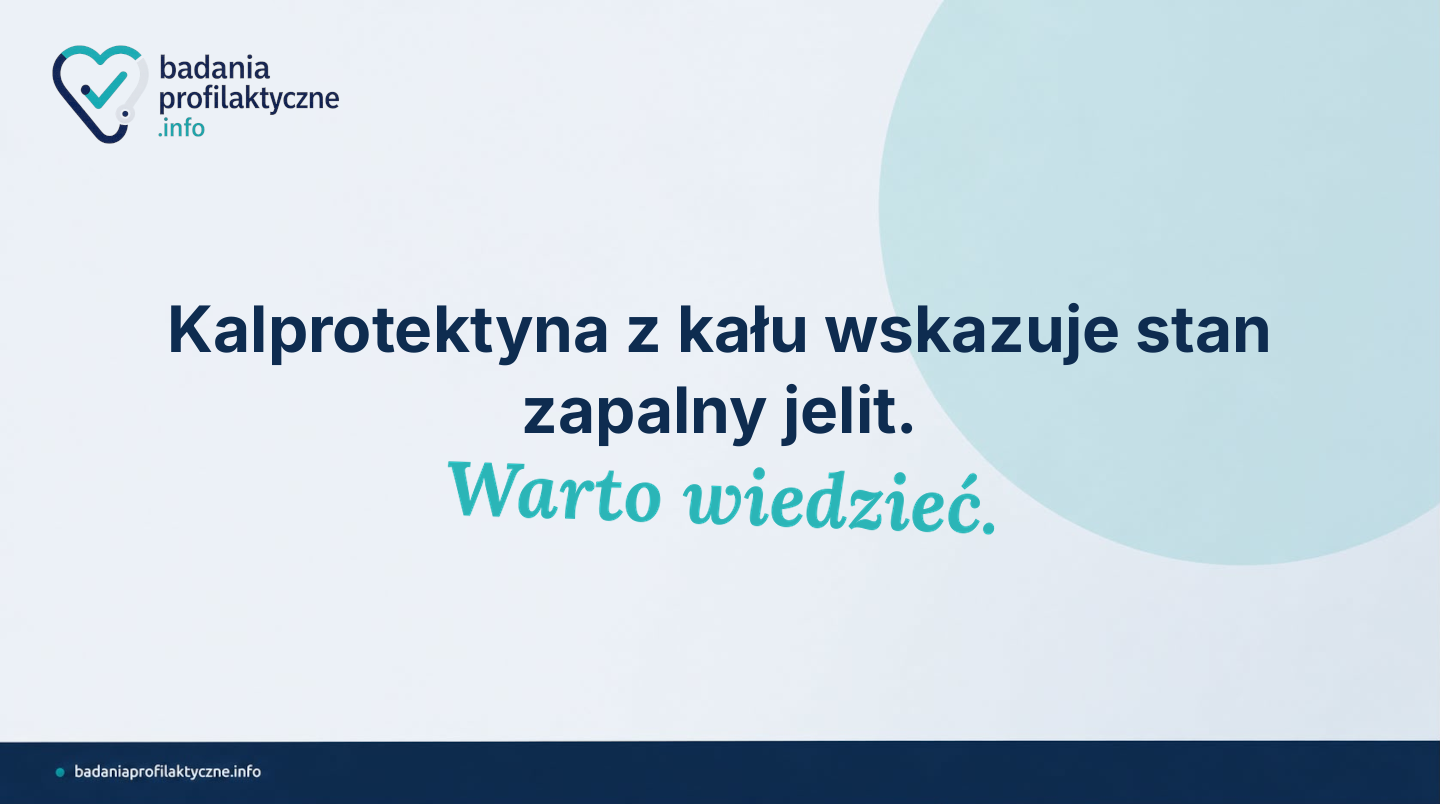 badania
profilaktyczne
.info

Kalprotektyna z kału wskazuje stan zapalny jelit.
Warto wiedzieć.

badaniaprofilaktyczne.info